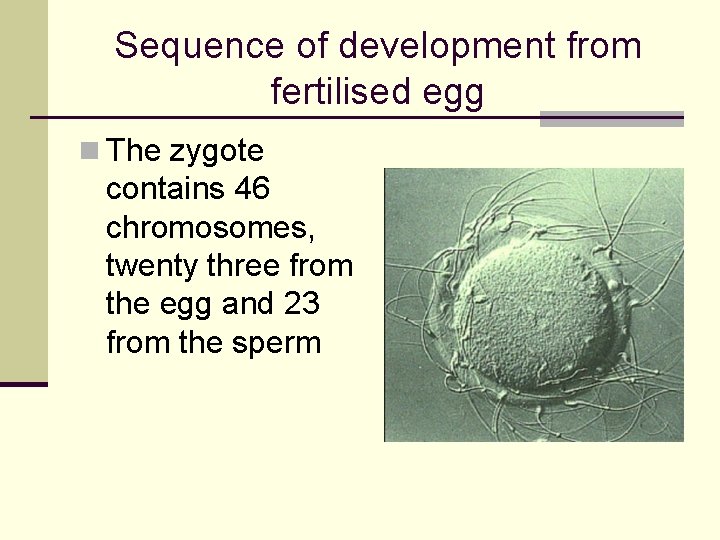 Sequence of development from fertilised egg

The zygote contains 46 chromosomes, twenty three from the egg and 23 from the sperm